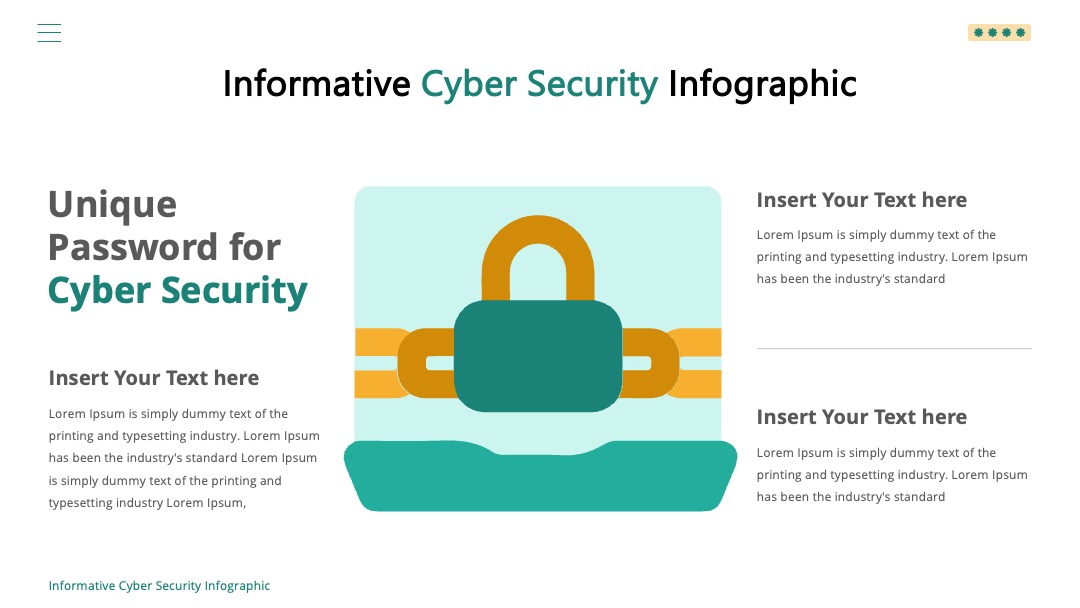 Informative Cyber Security Infographic

Unique Password for Cyber Security

Insert Your Text here

Lorem Ipsum is simply dummy text of the printing and typesetting industry. Lorem Ipsum has been the industry's standard Lorem Ipsum is simply dummy text of the printing and typesetting industry Lorem Ipsum,

Insert Your Text here

Lorem Ipsum is simply dummy text of the printing and typesetting industry. Lorem Ipsum has been the industry's standard

Insert Your Text here

Lorem Ipsum is simply dummy text of the printing and typesetting industry. Lorem Ipsum has been the industry's standard

Informative Cyber Security Infographic